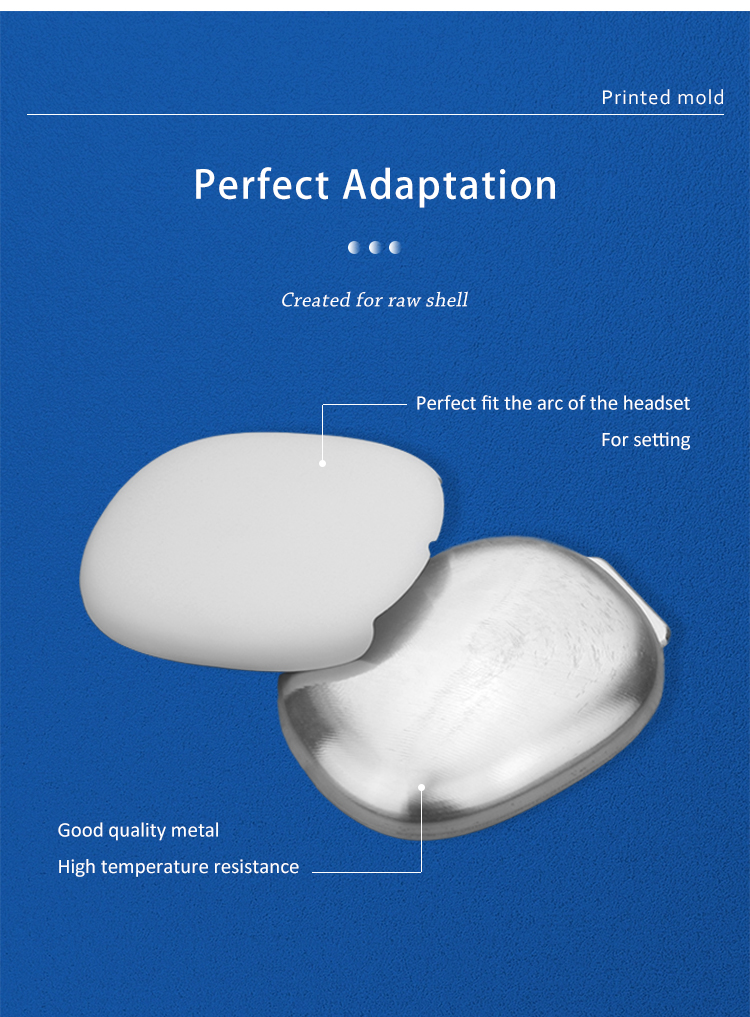 Printed mold

Perfect Adaptation

Created for raw shell

Perfect fit the arc of the headset
For setting

Good quality metal
High temperature resistance